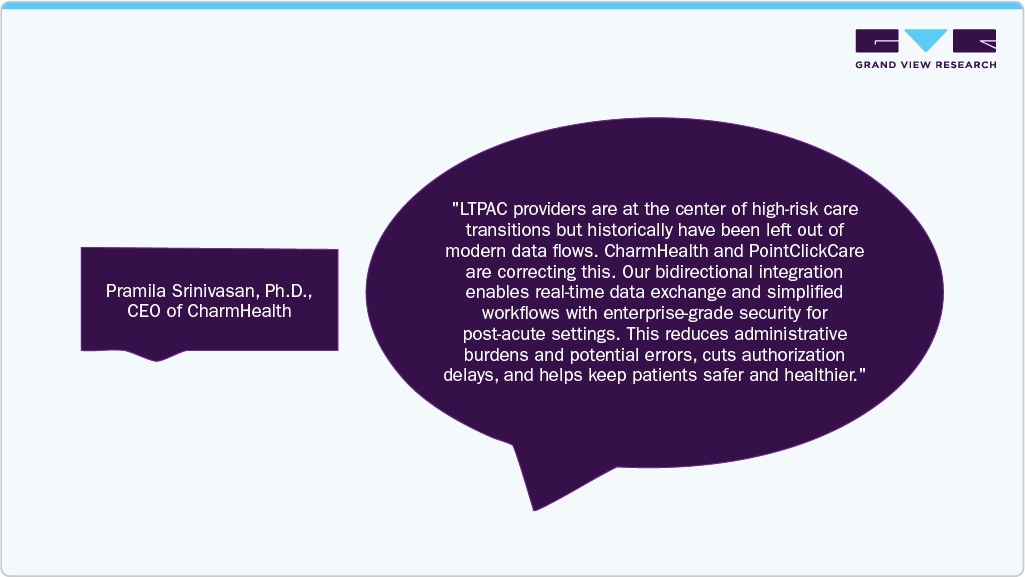 GRAND VIEW RESEARCH

Pramila Srinivasan, Ph.D., CEO of CharmHealth

"LTPAC providers are at the center of high-risk care transitions but historically have been left out of modern data flows. CharmHealth and PointClickCare are correcting this. Our bidirectional integration enables real-time data exchange and simplified workflows with enterprise-grade security for post-acute settings. This reduces administrative burdens and potential errors, cuts authorization delays, and helps keep patients safer and healthier."